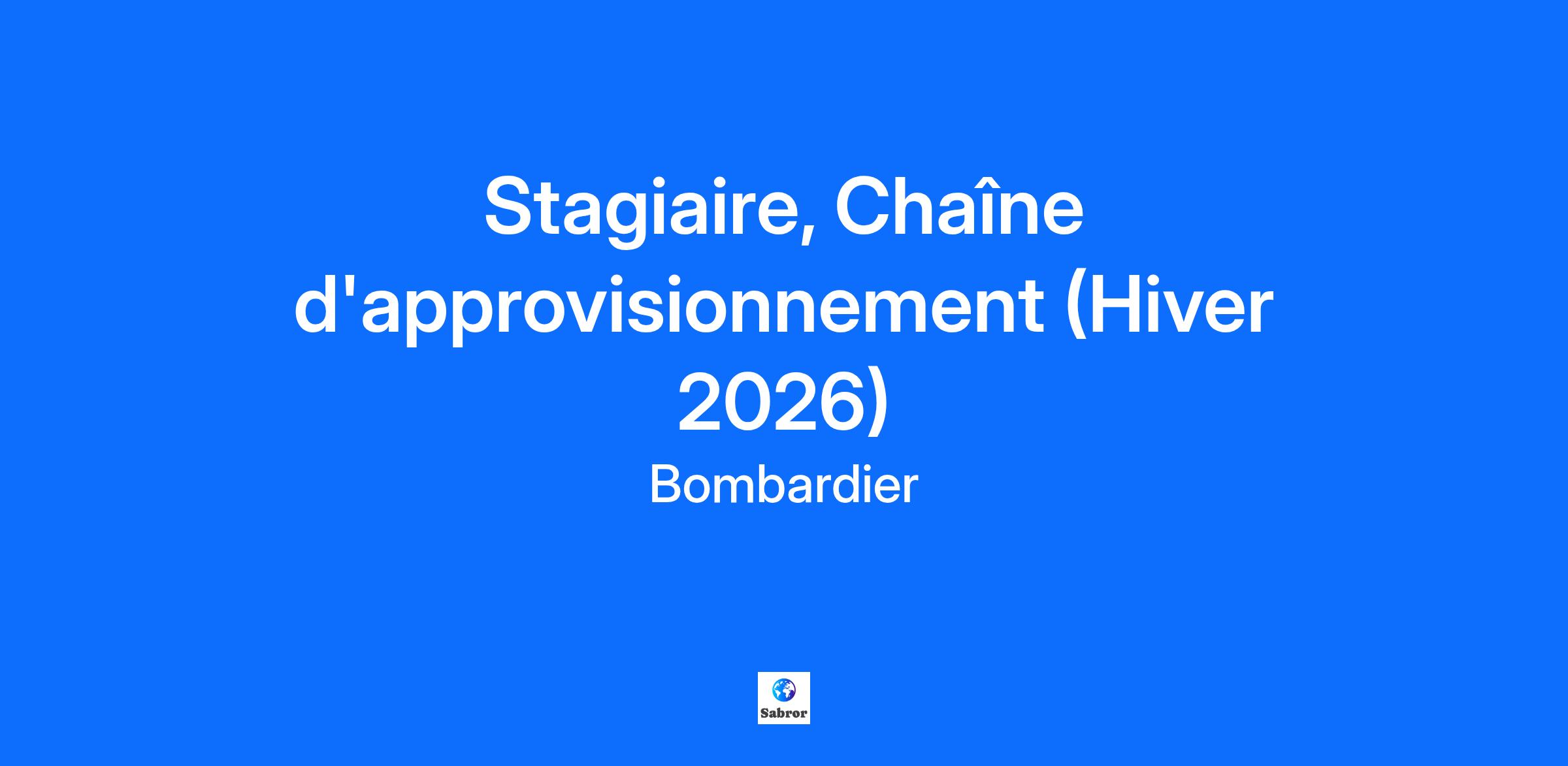 Stagiaire, Chaîne d'approvisionnement (Hiver 2026)

Bombardier

Sabror